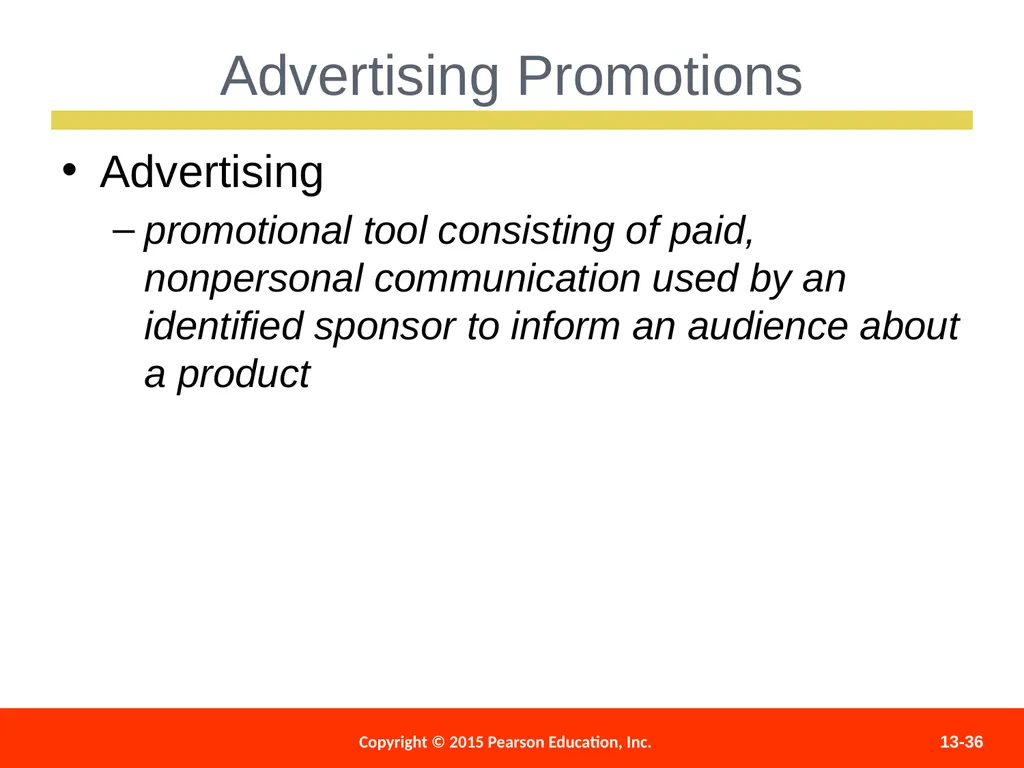 Advertising Promotions

• Advertising

– promotional tool consisting of paid, nonpersonal communication used by an identified sponsor to inform an audience about a product

Copyright © 2015 Pearson Education, Inc.

13-36